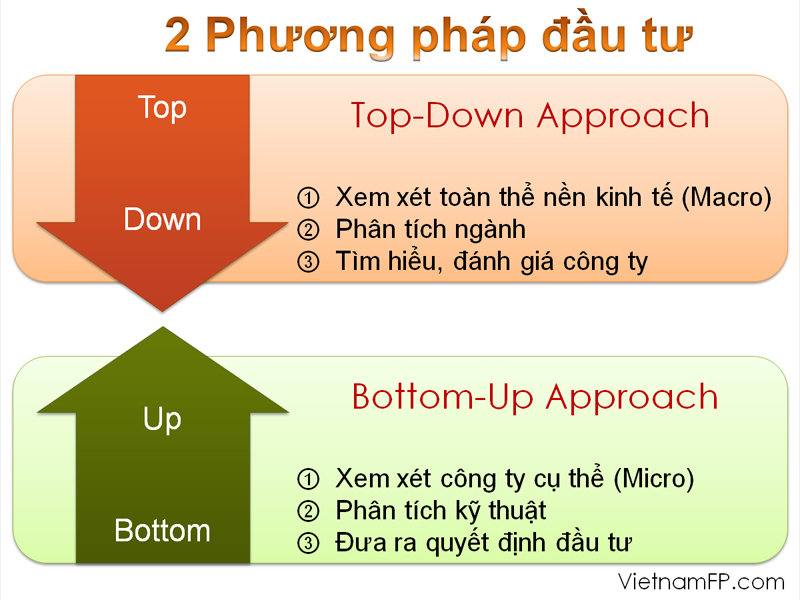 2 Phương pháp đầu tư

Top

Down

Top-Down Approach

① Xem xét toàn thể nền kinh tế (Macro)
② Phân tích ngành
③ Tìm hiểu, đánh giá công ty

Up

Bottom

Bottom-Up Approach

① Xem xét công ty cụ thể (Micro)
② Phân tích kỹ thuật
③ Đưa ra quyết định đầu tư

VietnamFP.com